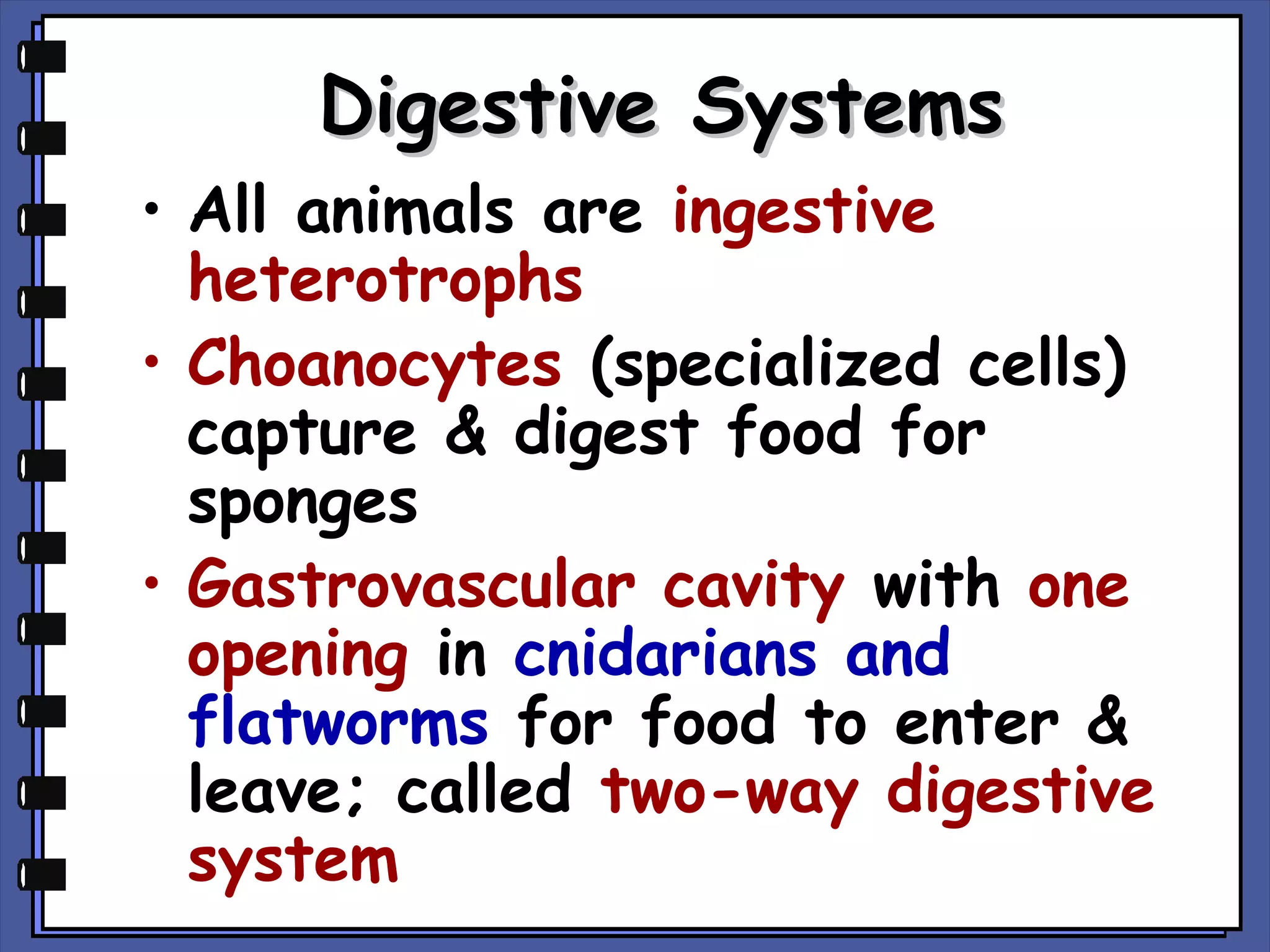 Digestive Systems

• All animals are ingestive heterotrophs

• Choanocytes (specialized cells) capture & digest food for sponges

• Gastrovascular cavity with one opening in cnidarians and flatworms for food to enter & leave; called two-way digestive system